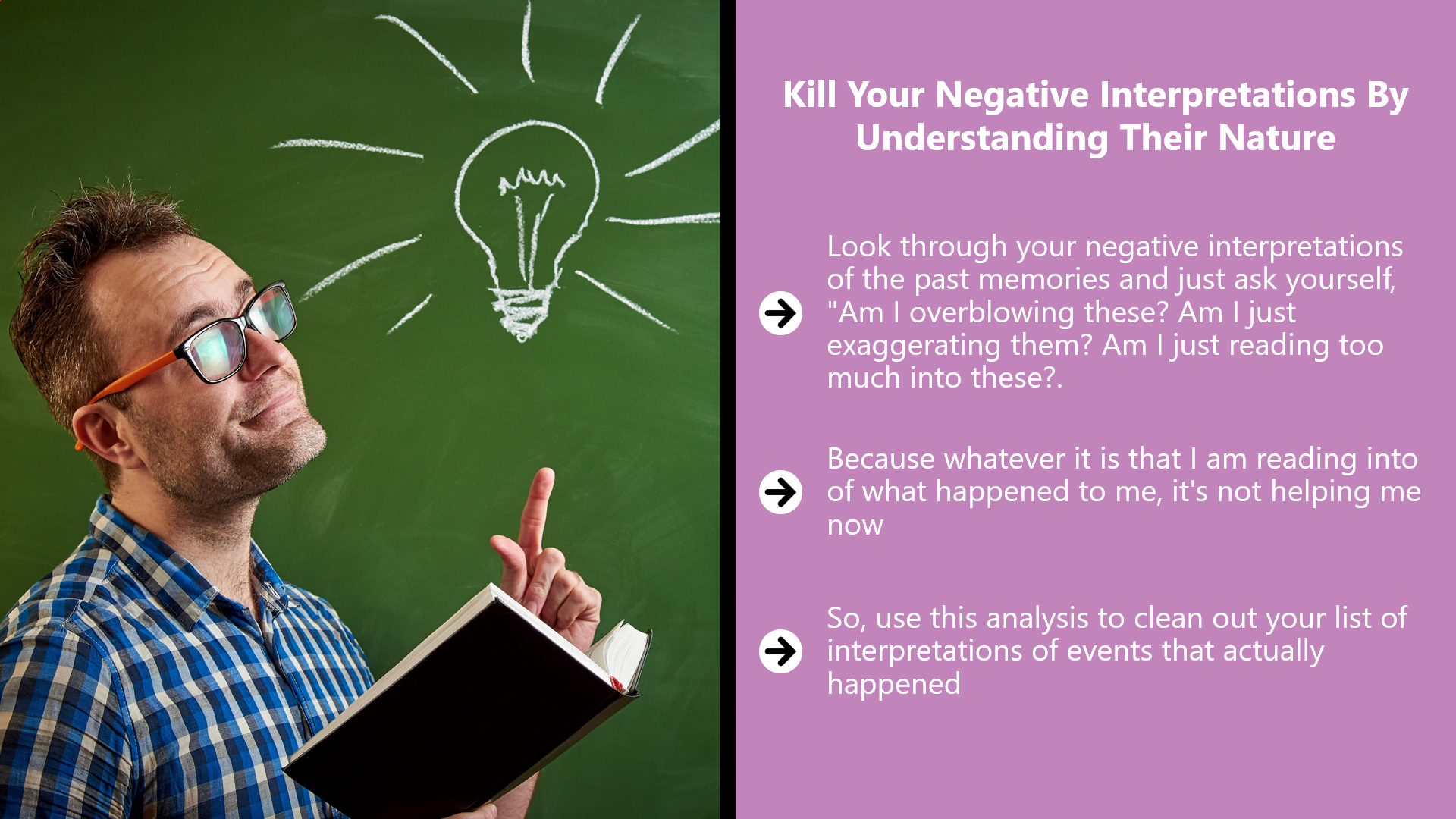 Kill Your Negative Interpretations By Understanding Their Nature

Look through your negative interpretations of the past memories and just ask yourself, "Am I overblowing these? Am I just exaggerating them? Am I just reading too much into these?.

Because whatever it is that I am reading into of what happened to me, it's not helping me now

So, use this analysis to clean out your list of interpretations of events that actually happened